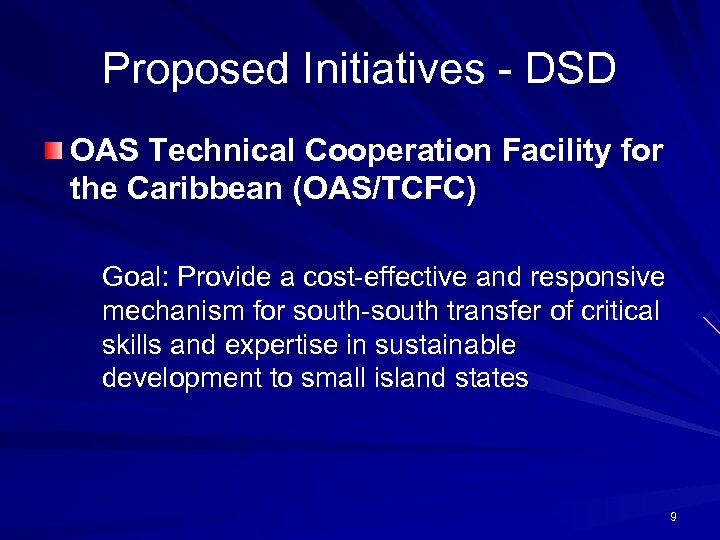 Proposed Initiatives - DSD

OAS Technical Cooperation Facility for the Caribbean (OAS/TCFC)

Goal: Provide a cost-effective and responsive mechanism for south-south transfer of critical skills and expertise in sustainable development to small island states

9